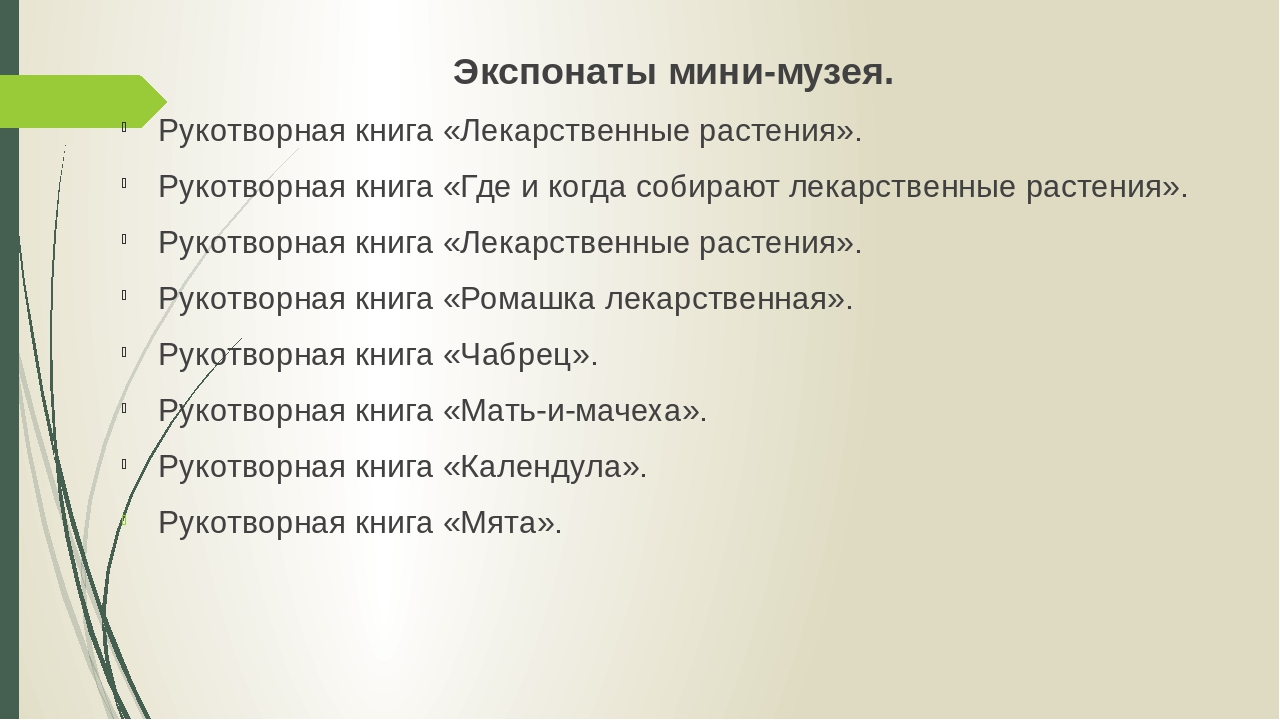 Экспонаты мини-музея.

Рукотворная книга «Лекарственные растения».

Рукотворная книга «Где и когда собирают лекарственные растения».

Рукотворная книга «Лекарственные растения».

Рукотворная книга «Ромашка лекарственная».

Рукотворная книга «Чабрец».

Рукотворная книга «Мать-и-мачеха».

Рукотворная книга «Календула».

Рукотворная книга «Мята».